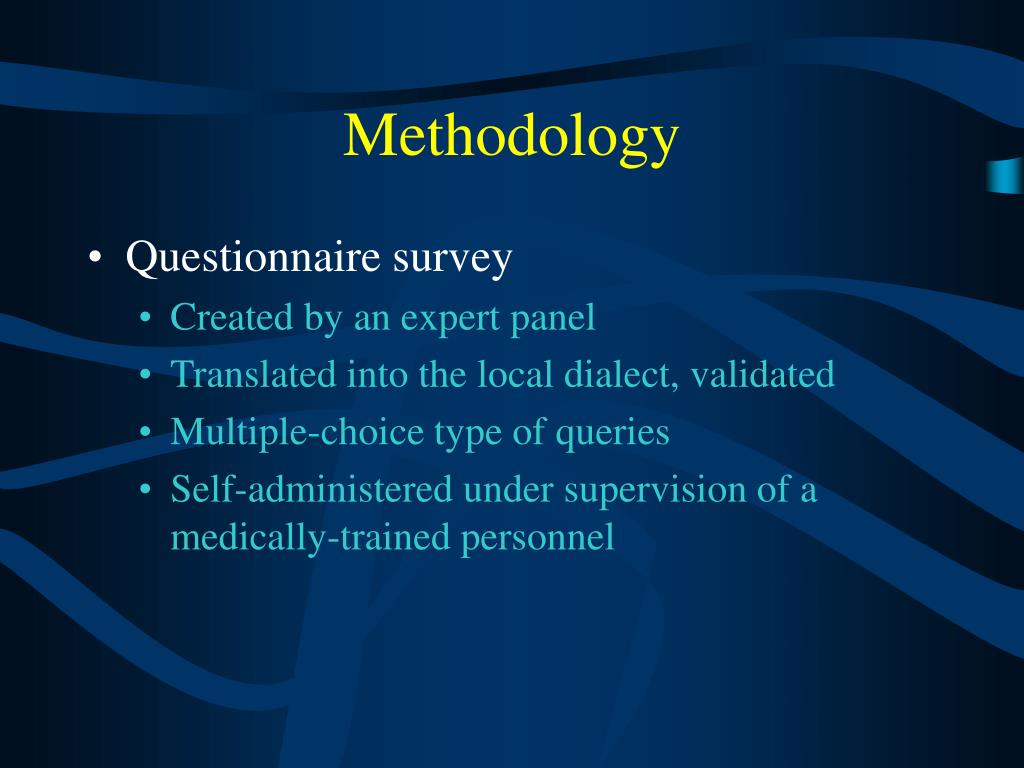 Methodology

• Questionnaire survey
  • Created by an expert panel
  • Translated into the local dialect, validated
  • Multiple-choice type of queries
  • Self-administered under supervision of a medically-trained personnel